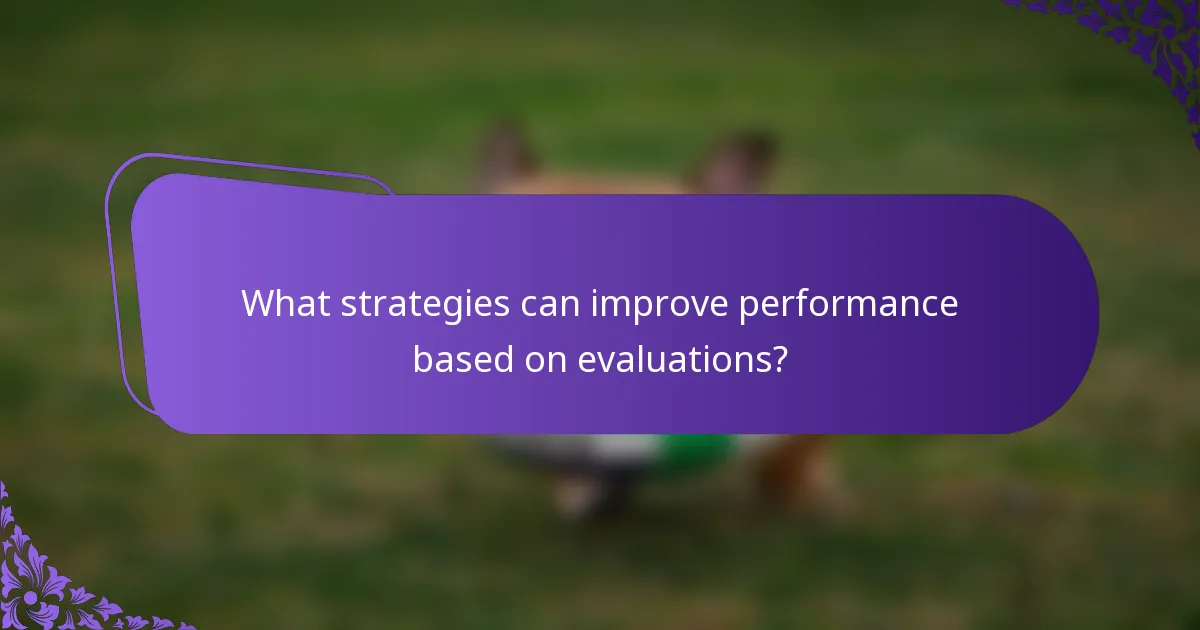 What strategies can improve performance based on evaluations?